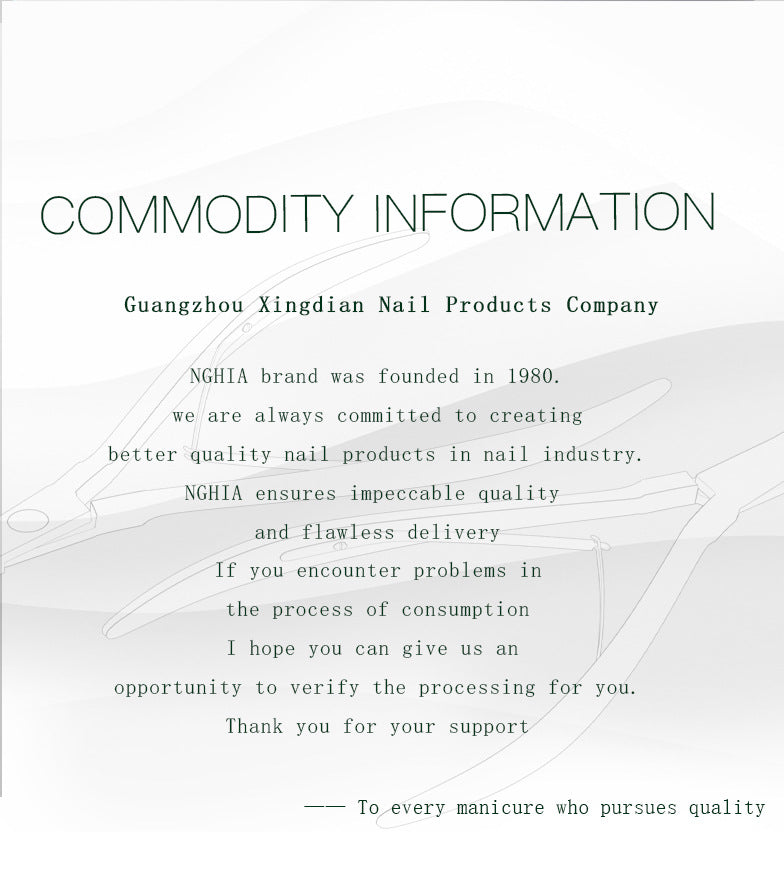 COMMODITY INFORMATION

Guangzhou Xingdian Nail Products Company

NGHIA brand was founded in 1980.
we are always committed to creating
better quality nail products in nail industry.
NGHIA ensures impeccable quality
and flawless delivery
If you encounter problems in
the process of consumption
I hope you can give us an
opportunity to verify the processing for you.
Thank you for your support

—— To every manicure who pursues quality